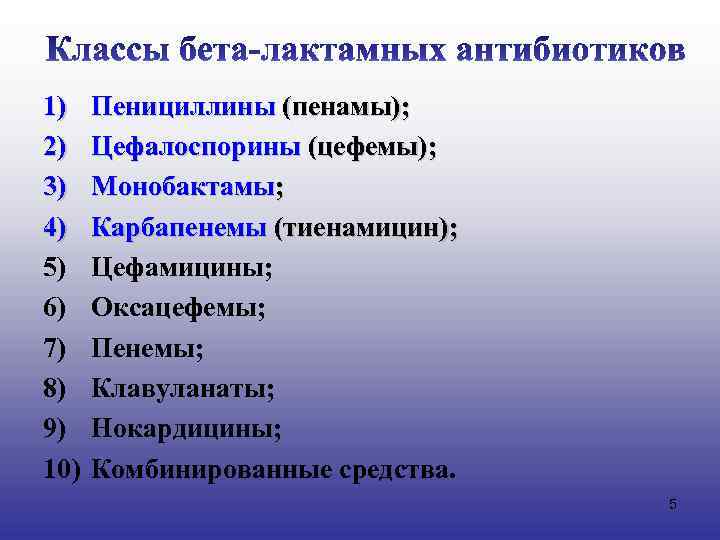 Классы бета-лактамных антибиотиков

1) Пенициллины (пенамы);
2) Цефалоспорины (цефемы);
3) Монобактамы;
4) Карбапенемы (тиенамицин);
5) Цефамицины;
6) Оксацефемы;
7) Пенемы;
8) Клавуланаты;
9) Нокардицины;
10) Комбинированные средства.

5